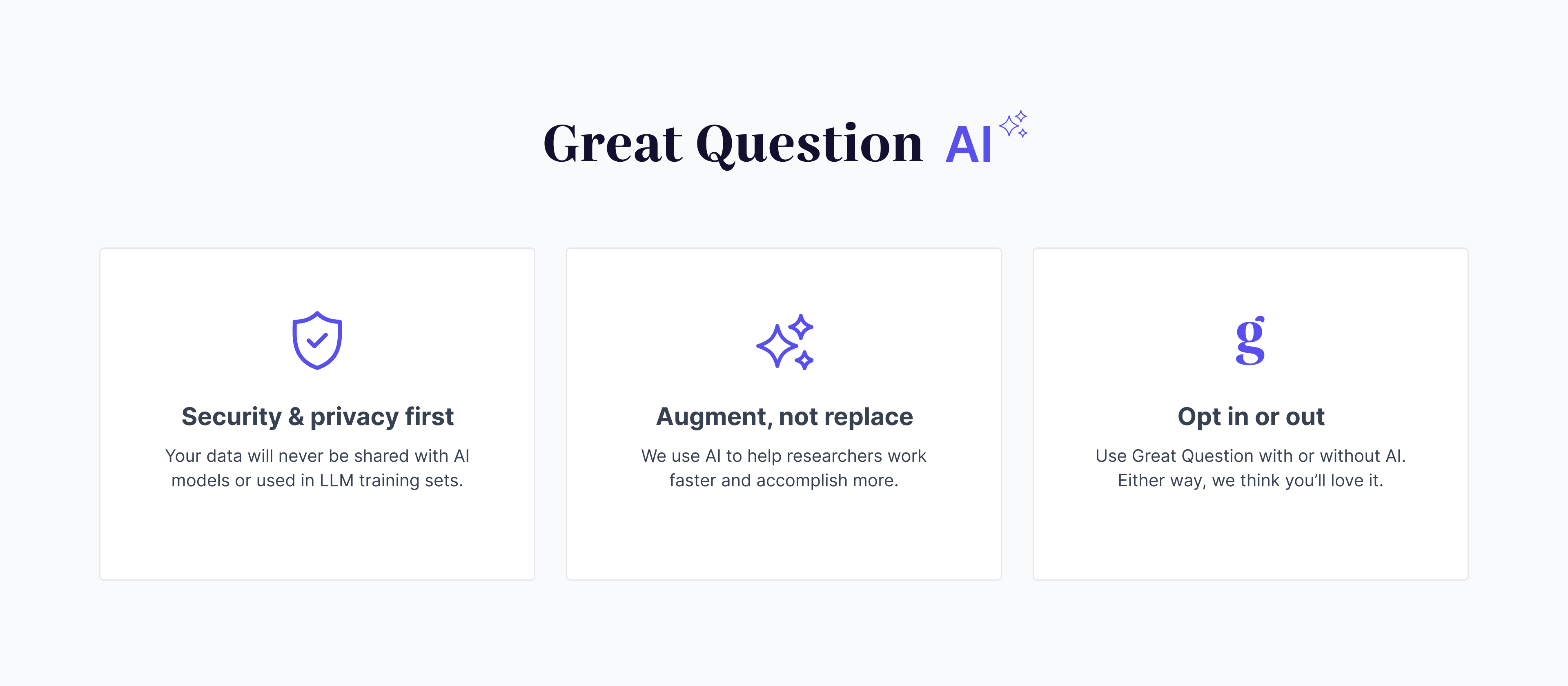 Great Question AI

Security & privacy first

Your data will never be shared with AI models or used in LLM training sets.

Augment, not replace

We use AI to help researchers work faster and accomplish more.

g

Opt in or out

Use Great Question with or without AI. Either way, we think you'll love it.